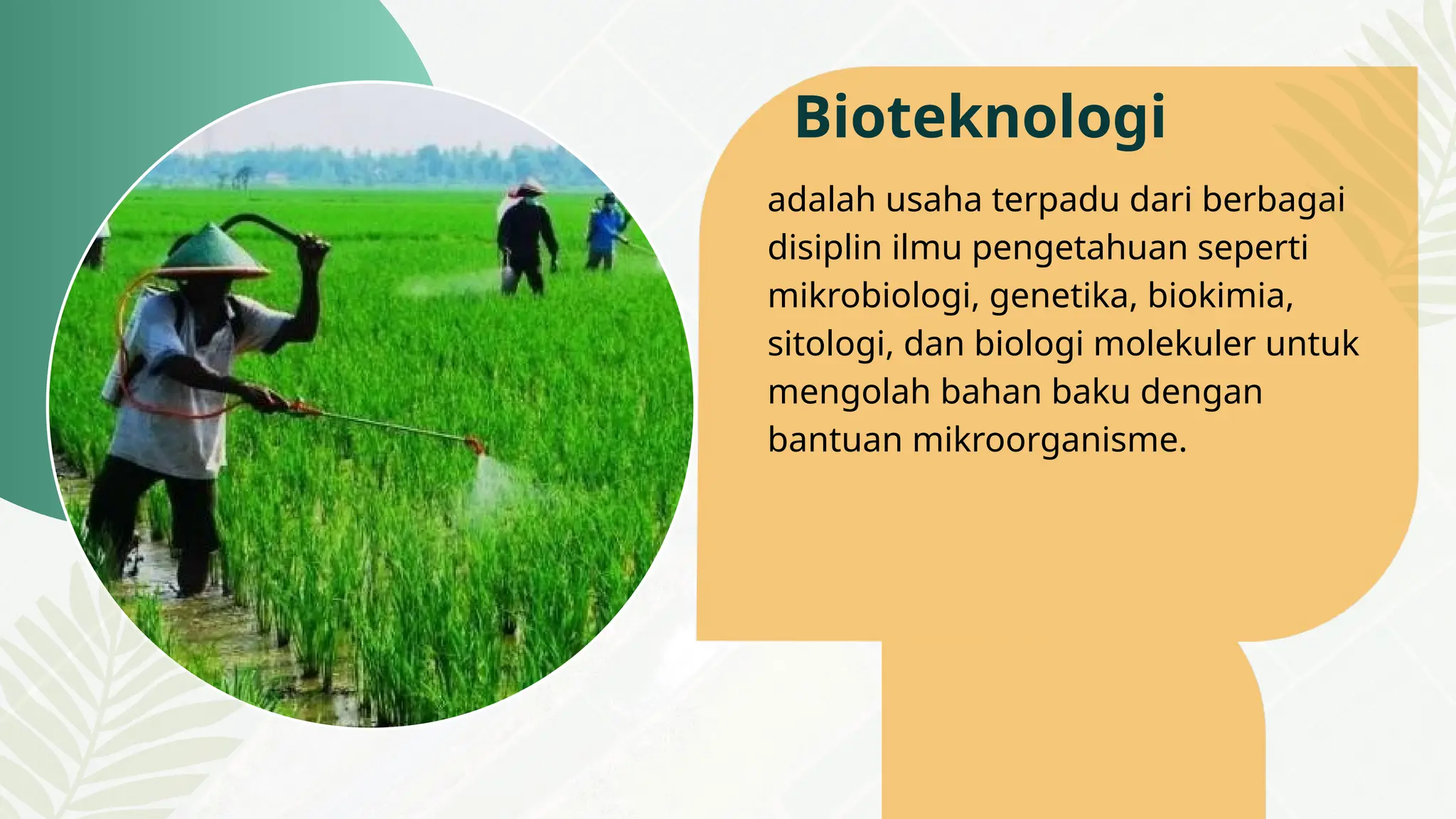 Bioteknologi

adalah usaha terpadu dari berbagai disiplin ilmu pengetahuan seperti mikrobiologi, genetika, biokimia, sitologi, dan biologi molekuler untuk mengolah bahan baku dengan bantuan mikroorganisme.